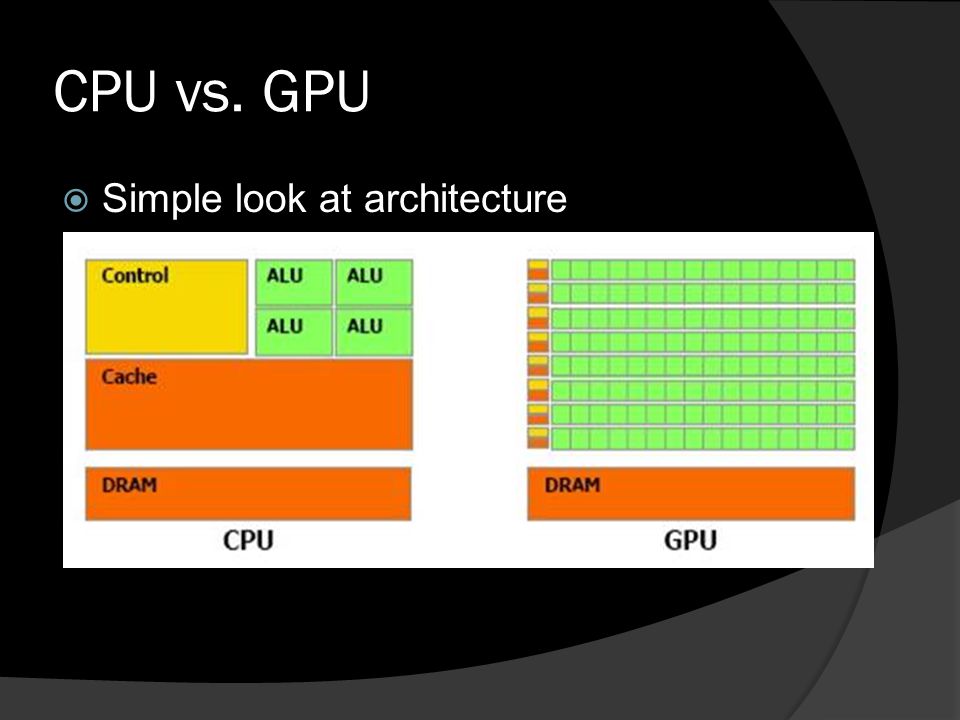 CPU vs. GPU

Simple look at architecture

Control

ALU

ALU

ALU

ALU

Cache

DRAM

CPU

DRAM

GPU